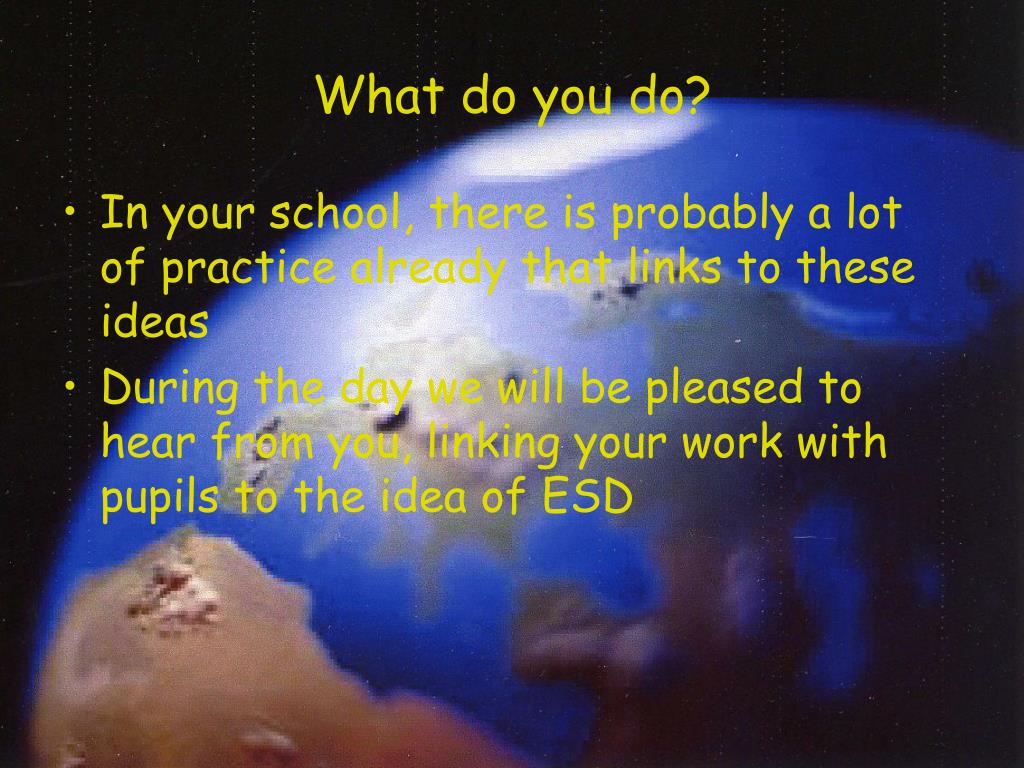 What do you do?

• In your school, there is probably a lot of practice already that links to these ideas

• During the day we will be pleased to hear from you, linking your work with pupils to the idea of ESD